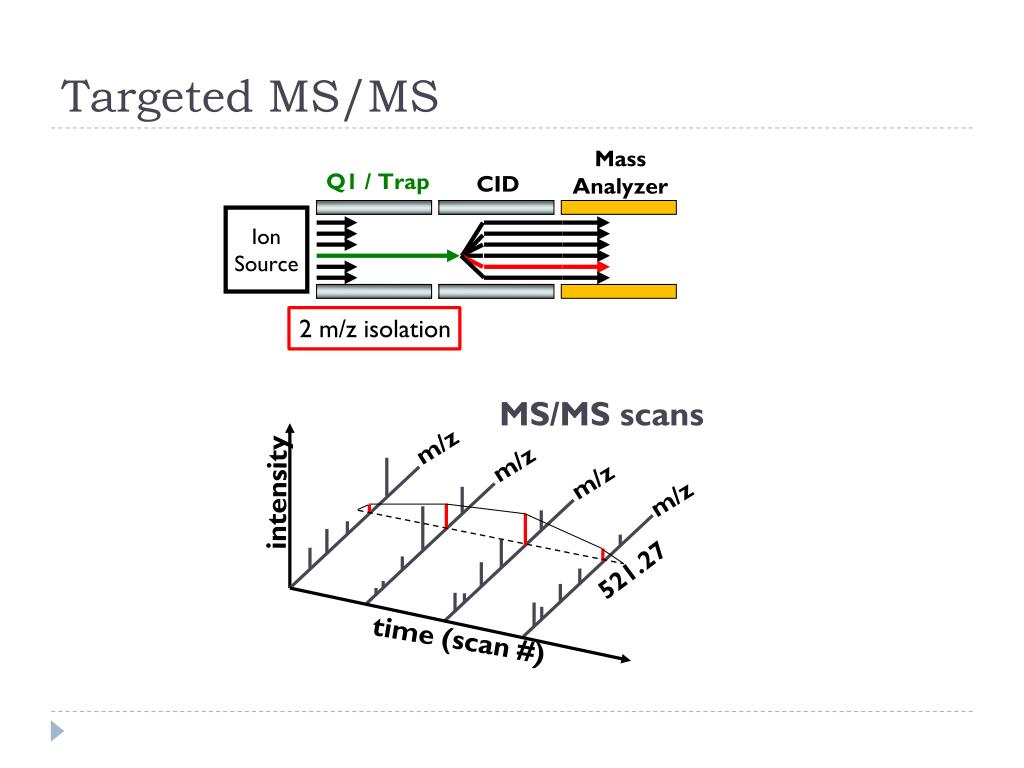 Targeted MS/MS

Q1 / Trap

CID

Mass Analyzer

Ion Source

2 m/z isolation

MS/MS scans

intensity

m/z

m/z

m/z

m/z

521.27

time (scan #)